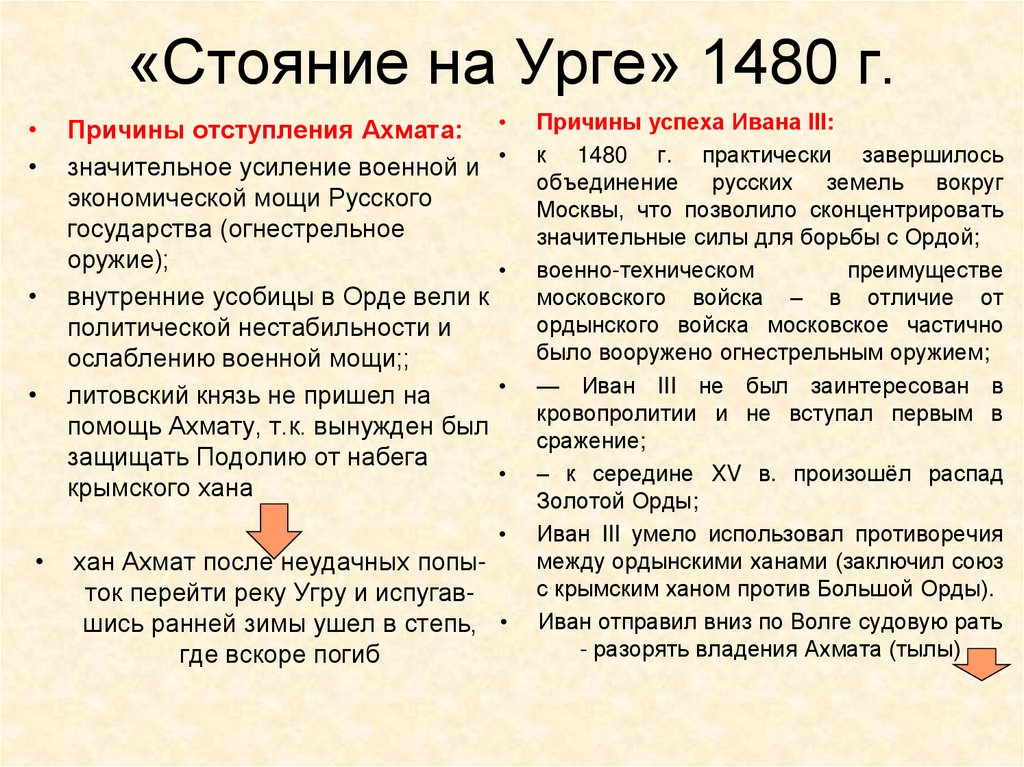 «Стояние на Урге» 1480 г.

• Причины отступления Ахмата:
• значительное усиление военной и экономической мощи Русского государства (огнестрельное оружие);
• внутренние усобицы в Орде вели к политической нестабильности и ослаблению военной мощи;;
• литовский князь не пришел на помощь Ахмату, т.к. вынужден был защищать Подолию от набега крымского хана

• хан Ахмат после неудачных попыток перейти реку Угру и испугавшись ранней зимы ушел в степь, где вскоре погиб

• Причины успеха Ивана III:
• к 1480 г. практически завершилось объединение русских земель вокруг Москвы, что позволило сконцентрировать значительные силы для борьбы с Ордой;
• военно-техническом преимуществе московского войска – в отличие от ордынского войска московское частично было вооружено огнестрельным оружием;
• — Иван III не был заинтересован в кровопролитии и не вступал первым в сражение;
• – к середине XV в. произошёл распад Золотой Орды;
• Иван III умело использовал противоречия между ордынскими ханами (заключил союз с крымским ханом против Большой Орды).
• Иван отправил вниз по Волге судовую рать - разорять владения Ахмата (тылы)